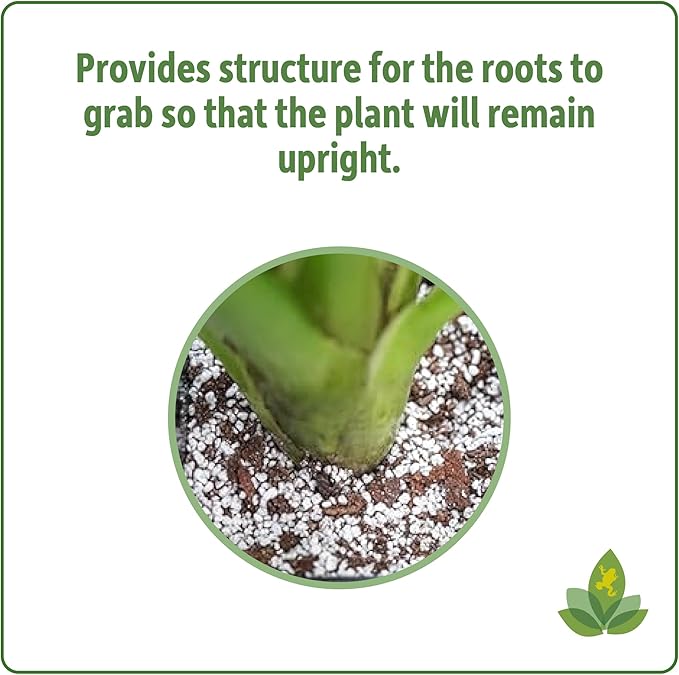 Provides structure for the roots to grab so that the plant will remain upright.